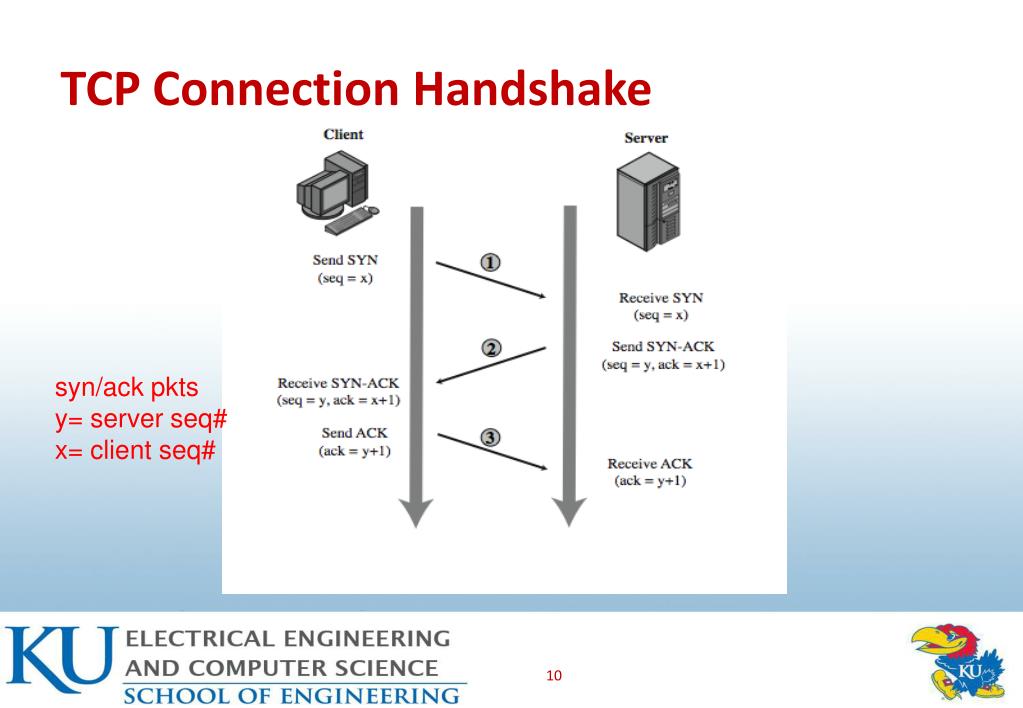 TCP Connection Handshake

Client

Server

Send SYN
(seq = x)

1

Receive SYN
(seq = x)

2

Send SYN-ACK
(seq = y, ack = x+1)

Receive SYN-ACK
(seq = y, ack = x+1)

Send ACK
(ack = y+1)

3

Receive ACK
(ack = y+1)

syn/ack pkts
y= server seq#
x= client seq#

KU ELECTRICAL ENGINEERING AND COMPUTER SCIENCE SCHOOL OF ENGINEERING

10

KU